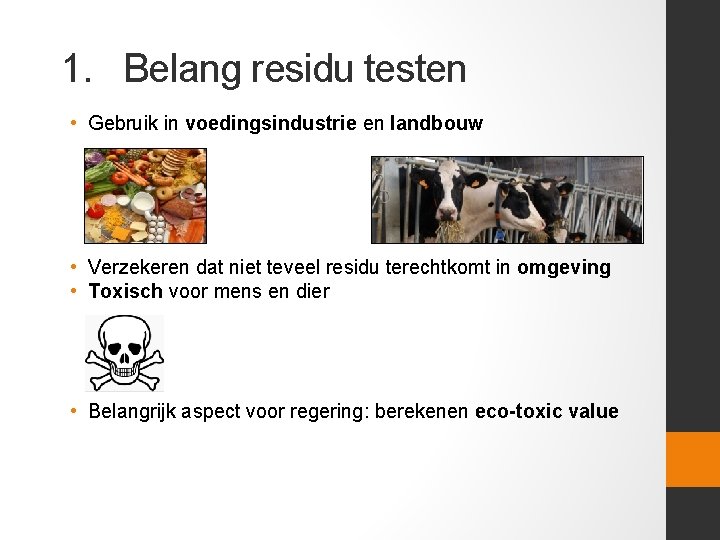 1. Belang residu testen

• Gebruik in voedingsindustrie en landbouw

• Verzekeren dat niet teveel residu terechtkomt in omgeving
• Toxisch voor mens en dier

• Belangrijk aspect voor regering: berekenen eco-toxic value